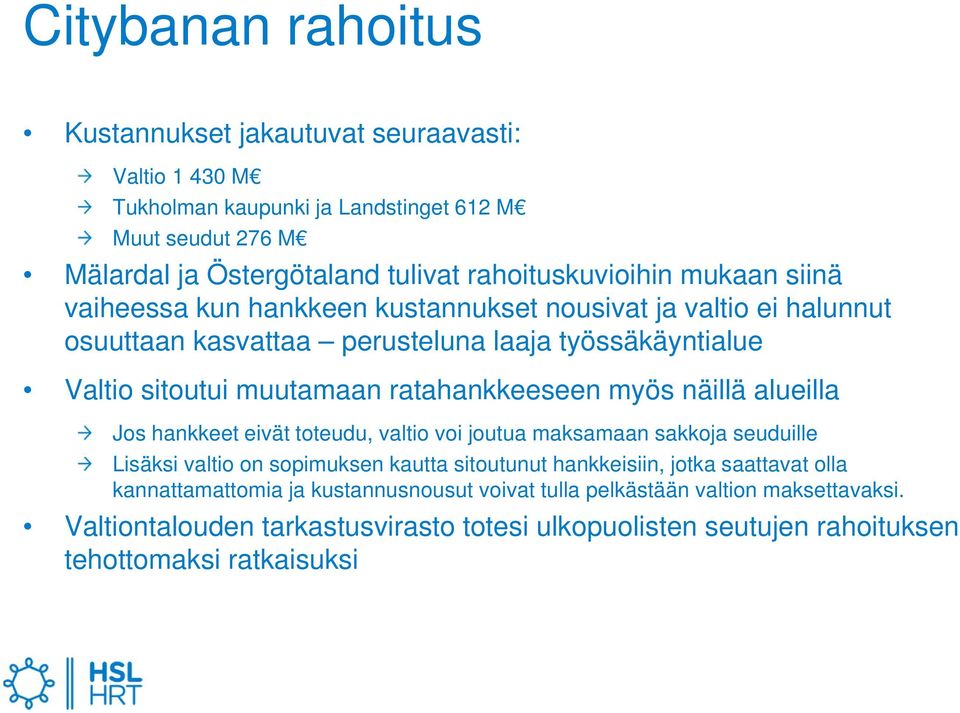 Citybanan rahoitus

• Kustannukset jakautuvat seuraavasti:

→ Valtio 1 430 M€
→ Tukholman kaupunki ja Landstinget 612 M€
→ Muut seudut 276 M€

• Mälardal ja Östergötaland tulivat rahoituskuvioihin mukaan siinä vaiheessa kun hankkeen kustannukset nousivat ja valtio ei halunnut osuuttaan kasvattaa – perusteluna laaja työssäkäyntialue

• Valtio sitoutui muutamaan ratahankkeeseen myös näillä alueilla

→ Jos hankkeet eivät toteudu, valtio voi joutua maksamaan sakkoja seuduille
→ Lisäksi valtio on sopimuksen kautta sitoutunut hankkeisiin, jotka saattavat olla kannattamattomia ja kustannusnousut voivat tulla pelkästään valtion maksettavaksi.

• Valtiontalouden tarkastusvirasto totesi ulkopuolisten seutujen rahoituksen tehottomaksi ratkaisuksi

HSL
HRT